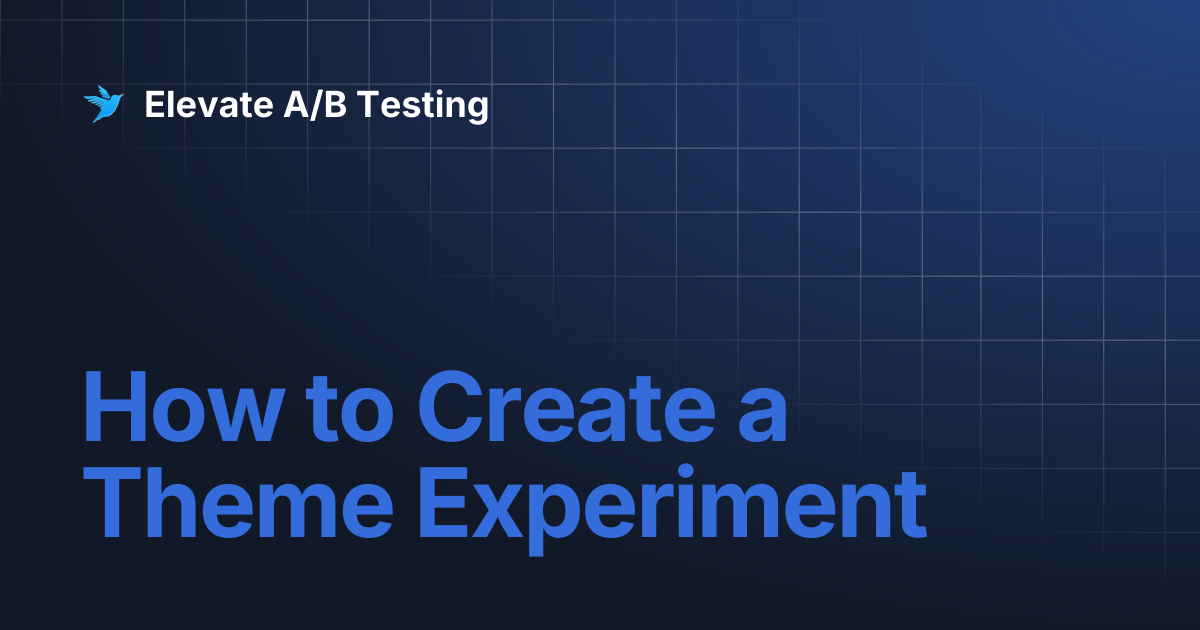 Elevate A/B Testing

How to Create a Theme Experiment